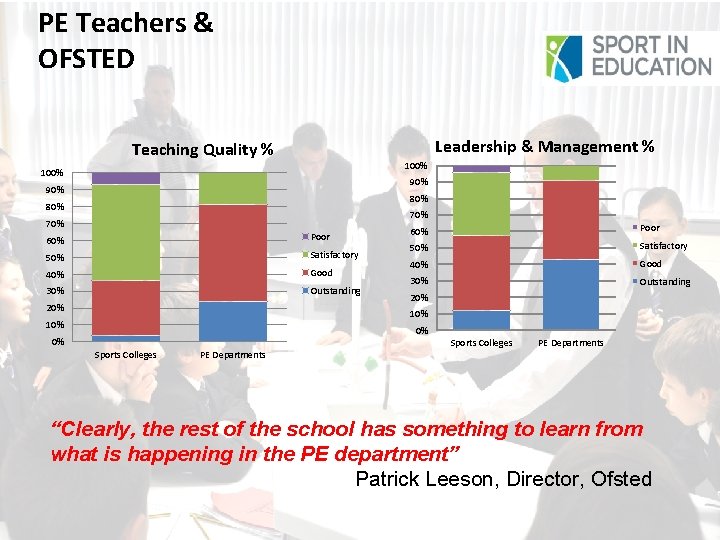 PE Teachers & OFSTED

SPORT IN EDUCATION

Teaching Quality %

100%
90%
80%
70%
60%
50%
40%
30%
20%
10%
0%

Sports Colleges
PE Departments

Poor
Satisfactory
Good
Outstanding

Leadership & Management %

100%
90%
80%
70%
60%
50%
40%
30%
20%
10%
0%

Sports Colleges
PE Departments

Poor
Satisfactory
Good
Outstanding

"Clearly, the rest of the school has something to learn from what is happening in the PE department"

Patrick Leeson, Director, Ofsted